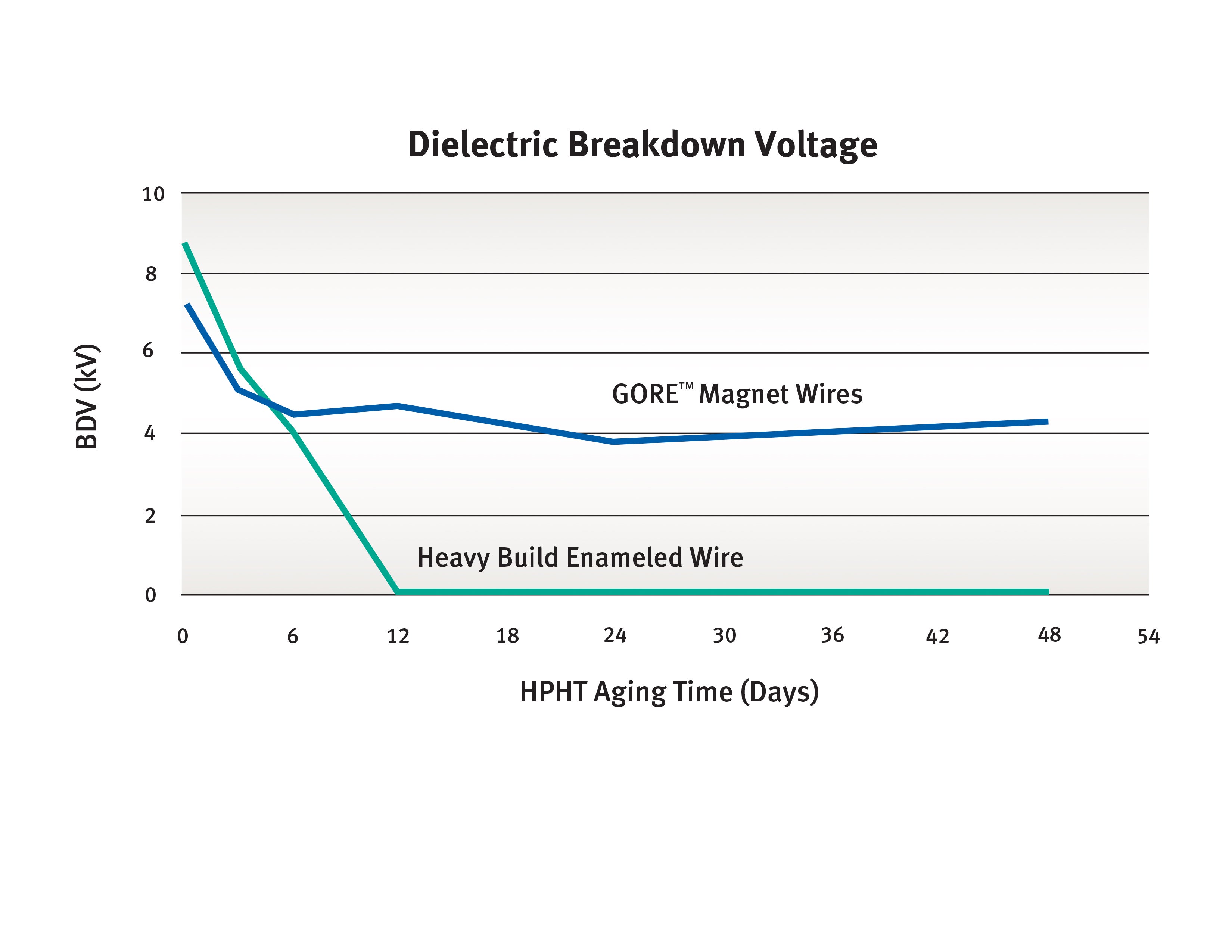 Dielectric Breakdown Voltage

BDV (kV)

10
8
6
4
2
0

GORE™ Magnet Wires

Heavy Build Enameled Wire

0 6 12 18 24 30 36 42 48 54

HPHT Aging Time (Days)